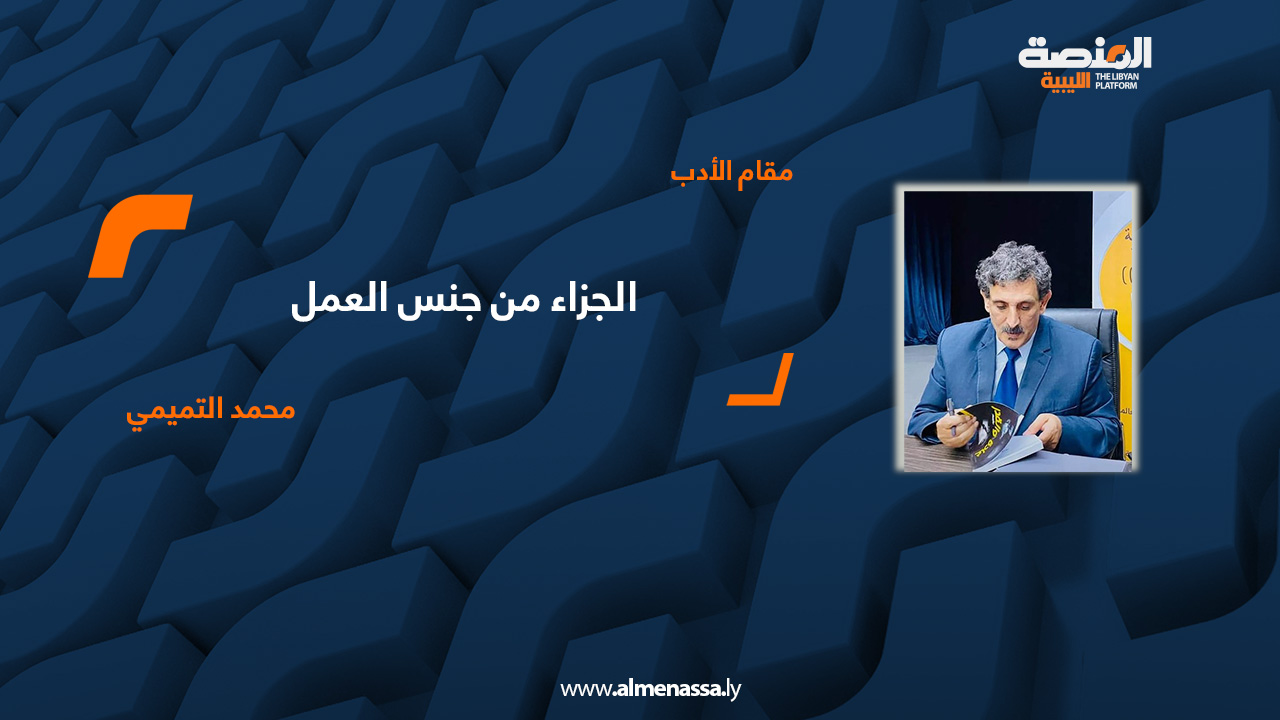 المنصة الليبية
THE LIBYAN PLATFORM

مقام الأدب

الجزاء من جنس العمل

محمد التميمي

www.almenassa.ly